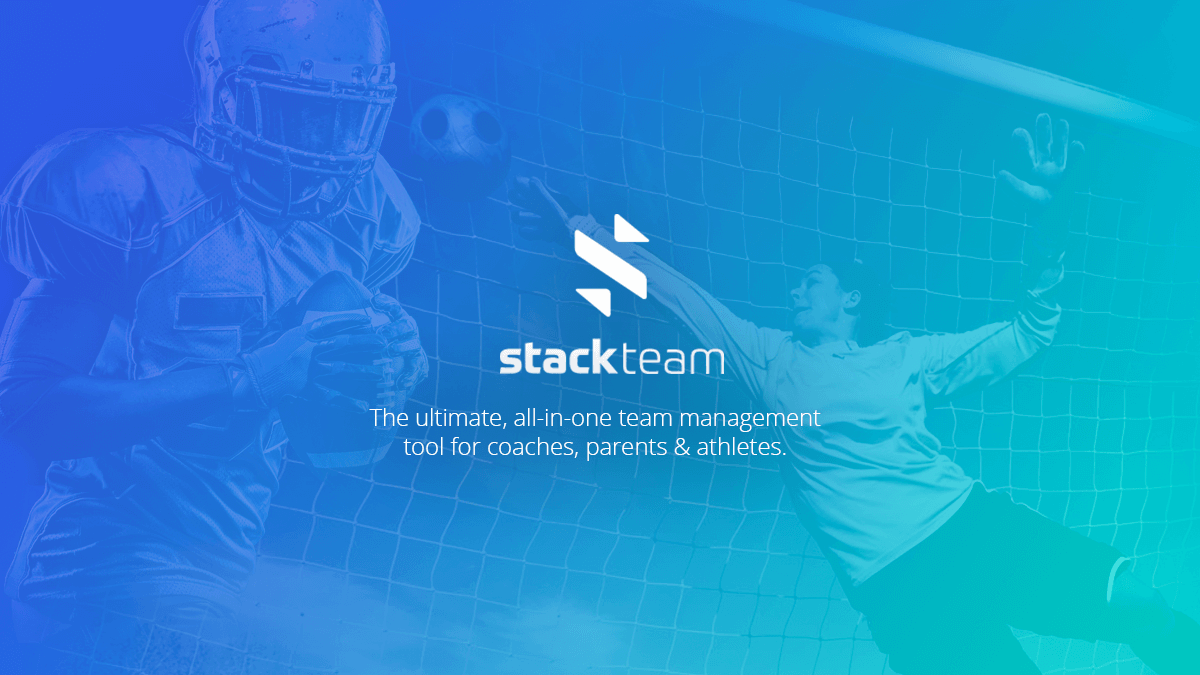 stackteam

The ultimate, all-in-one team management tool for coaches, parents & athletes.